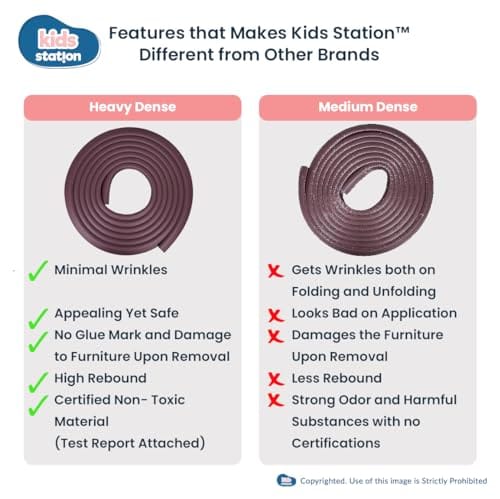 kids station

Features that Makes Kids Station™ Different from Other Brands

Heavy Dense

Minimal Wrinkles

Appealing Yet Safe

No Glue Mark and Damage to Furniture Upon Removal

High Rebound

Certified Non- Toxic Material (Test Report Attached)

Medium Dense

Gets Wrinkles both on Folding and Unfolding

Looks Bad on Application

Damages the Furniture Upon Removal

Less Rebound

Strong Odor and Harmful Substances with no Certifications

Copyrighted. Use of this image is Strictly Prohibited